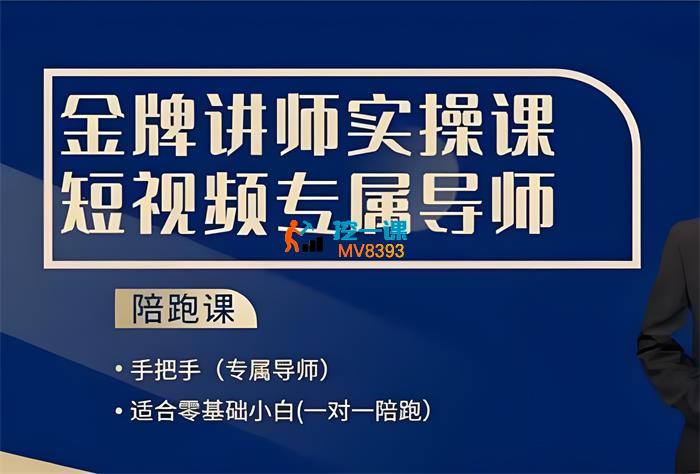 金牌讲师实操课
短视频专属导师

挖一课
MV8393

陪跑课

• 手把手（专属导师）
• 适合零基础小白(一对一陪跑）